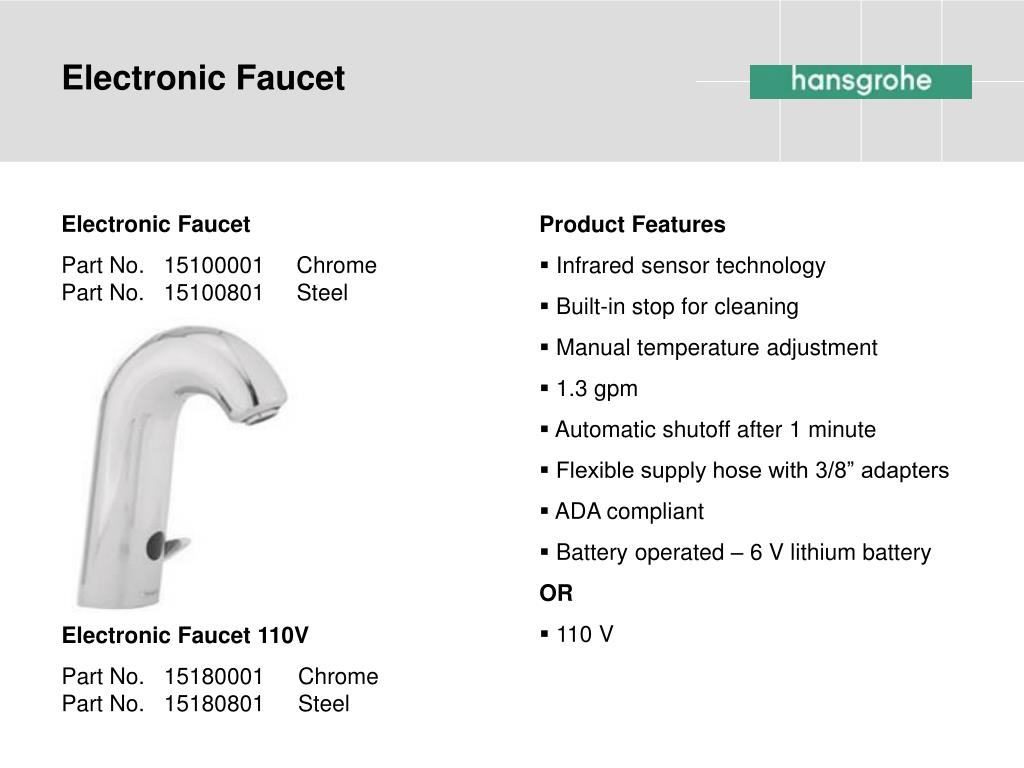 Electronic Faucet

hansgrohe

Electronic Faucet

Part No. 15100001 Chrome
Part No. 15100801 Steel

Electronic Faucet 110V

Part No. 15180001 Chrome
Part No. 15180801 Steel

Product Features

▪ Infrared sensor technology

▪ Built-in stop for cleaning

▪ Manual temperature adjustment

▪ 1.3 gpm

▪ Automatic shutoff after 1 minute

▪ Flexible supply hose with 3/8” adapters

▪ ADA compliant

▪ Battery operated – 6 V lithium battery

OR

▪ 110 V